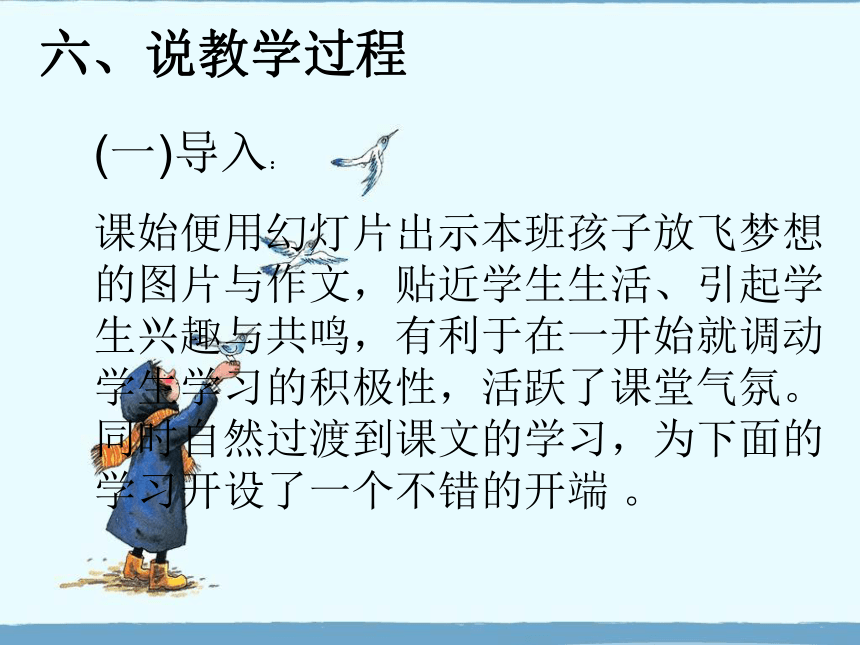 六、说教学过程

(一)导入：

课始便用幻灯片出示本班孩子放飞梦想的图片与作文，贴近学生生活、引起学生兴趣与共鸣，有利于在一开始就调动学生学习的积极性，活跃了课堂气氛。同时自然过渡到课文的学习，为下面的学习开设了一个不错的开端 。